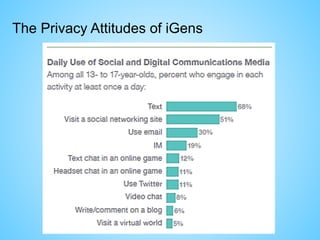 The Privacy Attitudes of iGens

Daily Use of Social and Digital Communications Media
Among all 13- to 17-year-olds, percent who engage in each activity at least once a day:

Text 68%
Visit a social networking site 51%
Use email 30%
IM 19%
Text chat in an online game 12%
Headset chat in an online game 11%
Use Twitter 11%
Video chat 8%
Write/comment on a blog 6%
Visit a virtual world 5%